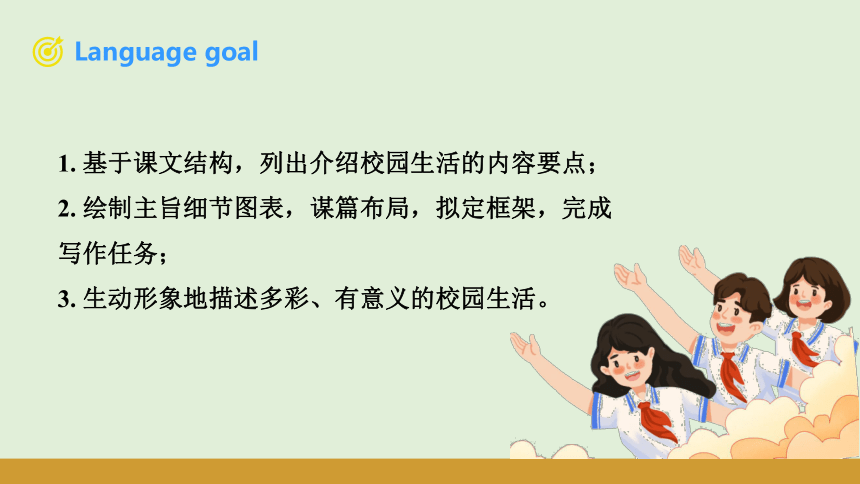 Language goal

1. 基于课文结构，列出介绍校园生活的内容要点；

2. 绘制主旨细节图表，谋篇布局，拟定框架，完成写作任务；

3. 生动形象地描述多彩、有意义的校园生活。